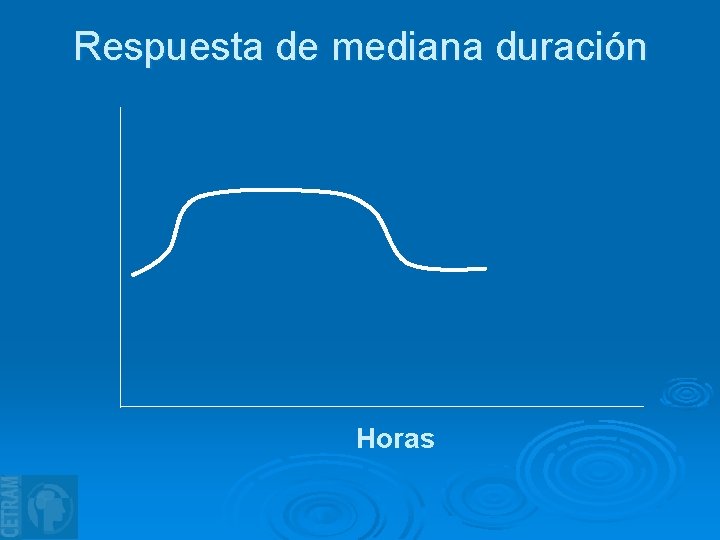 Respuesta de mediana duración

Horas

CETRAM